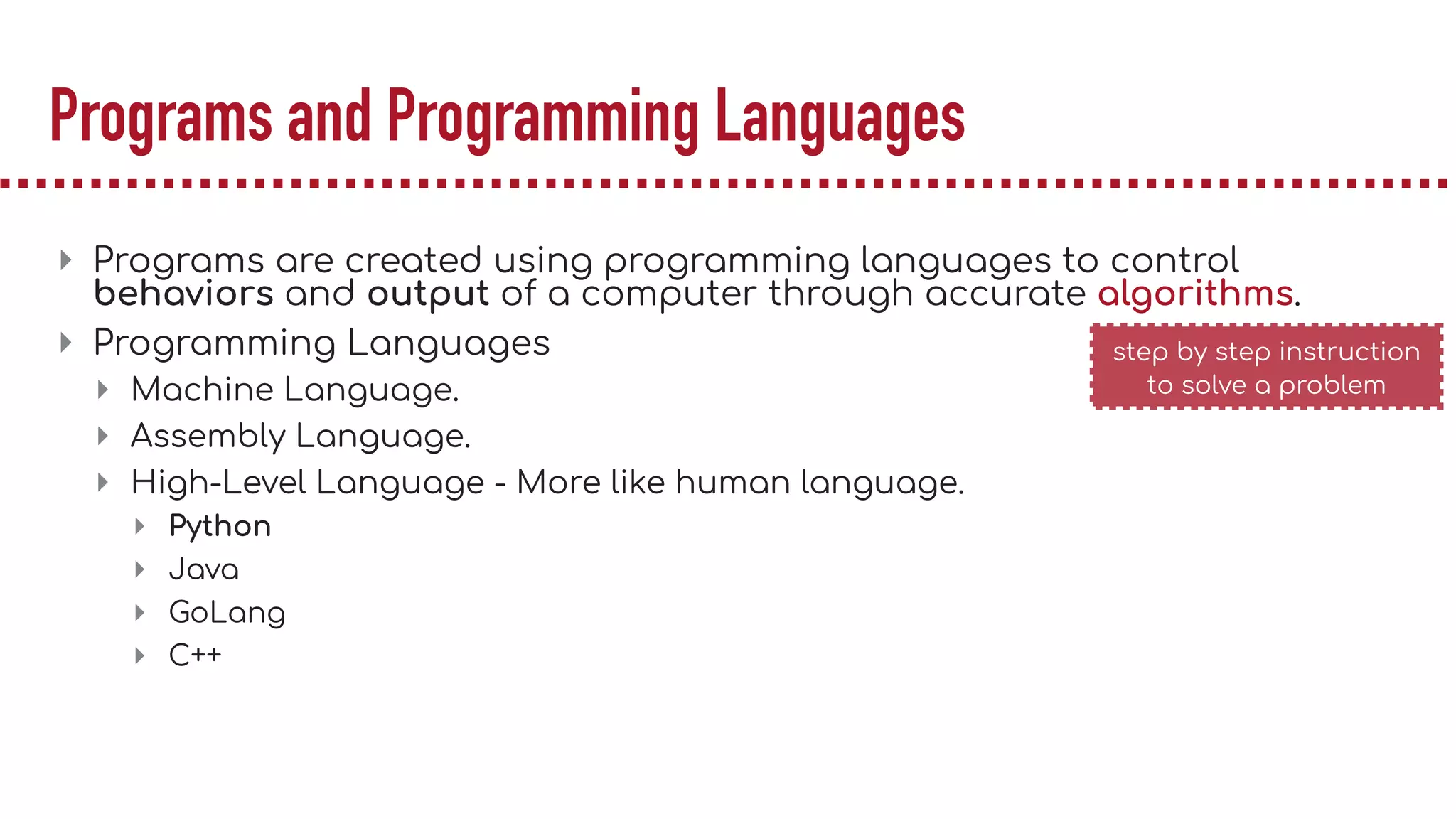 Programs and Programming Languages

Programs are created using programming languages to control behaviors and output of a computer through accurate algorithms.

step by step instruction to solve a problem

Programming Languages

Machine Language.

Assembly Language.

High-Level Language - More like human language.

Python

Java

GoLang

C++